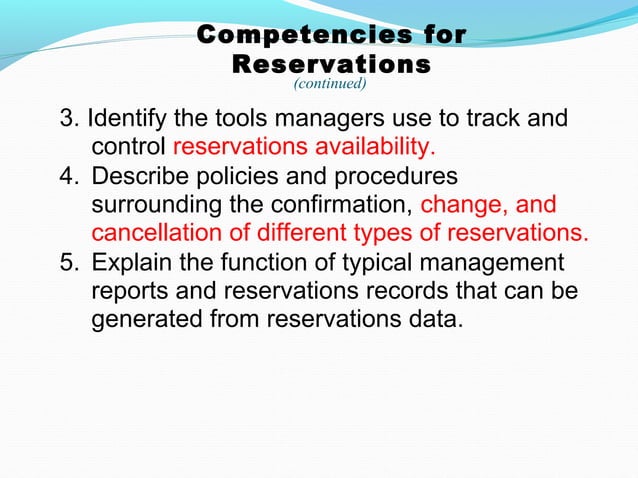 Competencies for Reservations
(continued)

3. Identify the tools managers use to track and control reservations availability.
4. Describe policies and procedures surrounding the confirmation, change, and cancellation of different types of reservations.
5. Explain the function of typical management reports and reservations records that can be generated from reservations data.